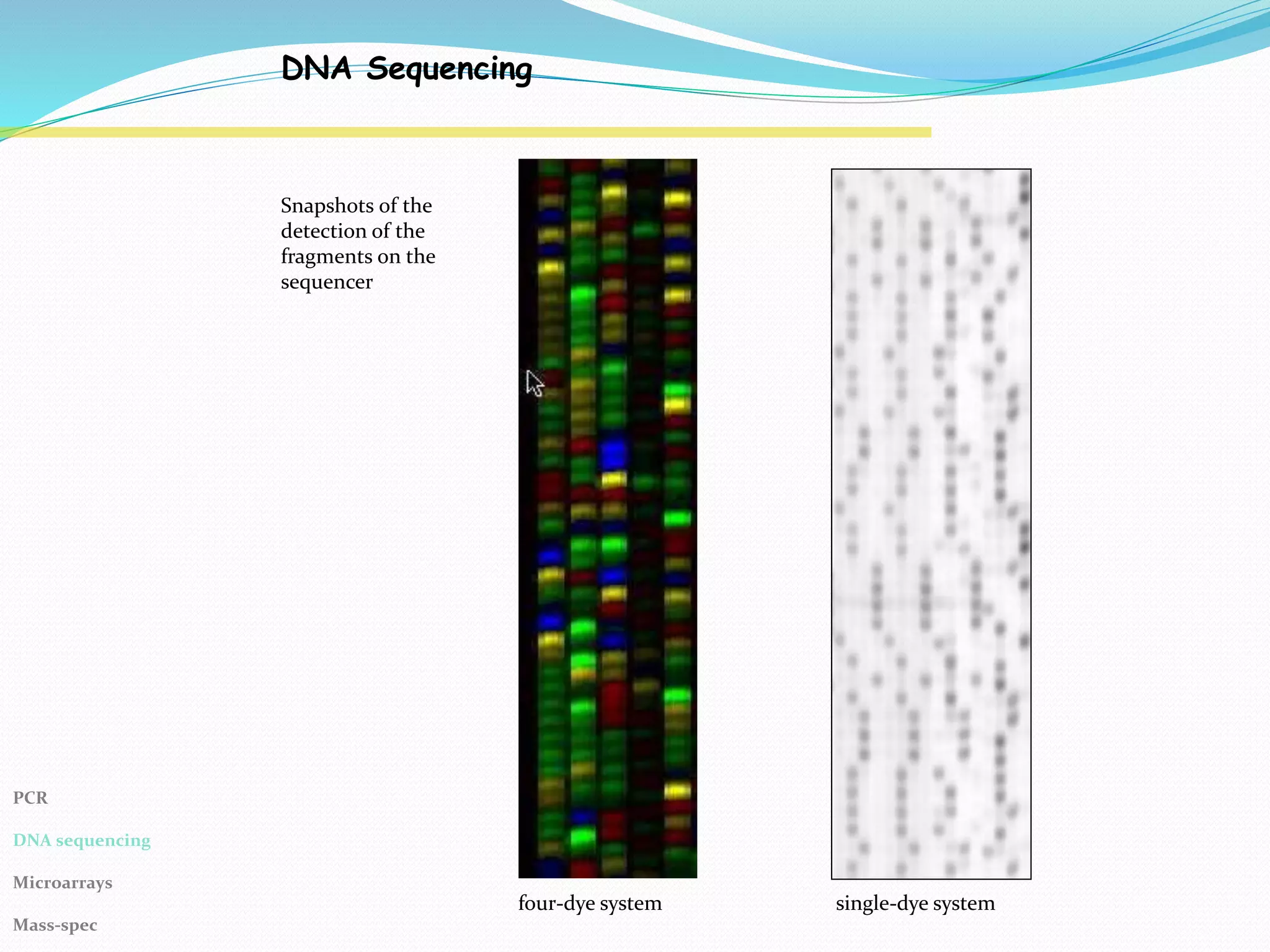 DNA Sequencing

Snapshots of the detection of the fragments on the sequencer

four-dye system

single-dye system

PCR

DNA sequencing

Microarrays

Mass-spec